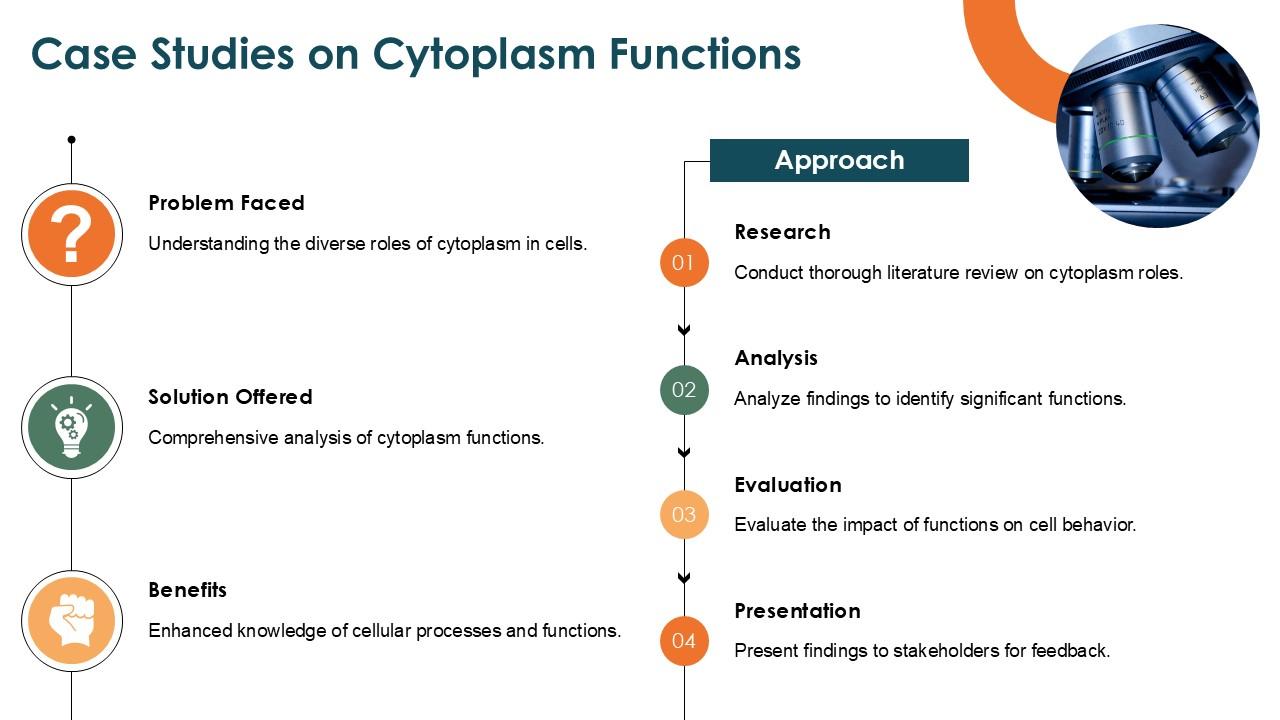 Case Studies on Cytoplasm Functions

Problem Faced

Understanding the diverse roles of cytoplasm in cells.

Solution Offered

Comprehensive analysis of cytoplasm functions.

Benefits

Enhanced knowledge of cellular processes and functions.

Approach

01

Research

Conduct thorough literature review on cytoplasm roles.

02

Analysis

Analyze findings to identify significant functions.

03

Evaluation

Evaluate the impact of functions on cell behavior.

04

Presentation

Present findings to stakeholders for feedback.